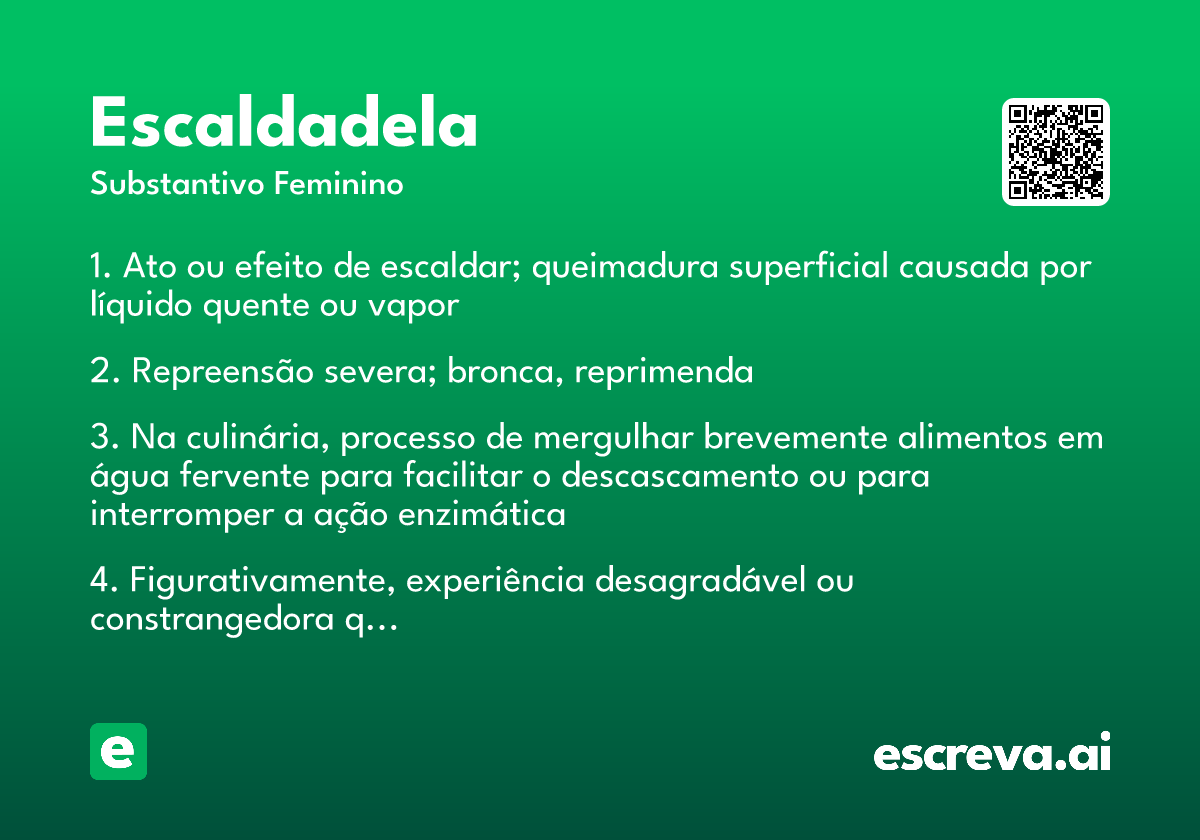 Escaldadela
Substantivo Feminino

1. Ato ou efeito de escaldar; queimadura superficial causada por líquido quente ou vapor

2. Repreensão severa; bronca, reprimenda

3. Na culinária, processo de mergulhar brevemente alimentos em água fervente para facilitar o descascamento ou para interromper a ação enzimática

4. Figurativamente, experiência desagradável ou constrangedora q...

e

escreva.ai